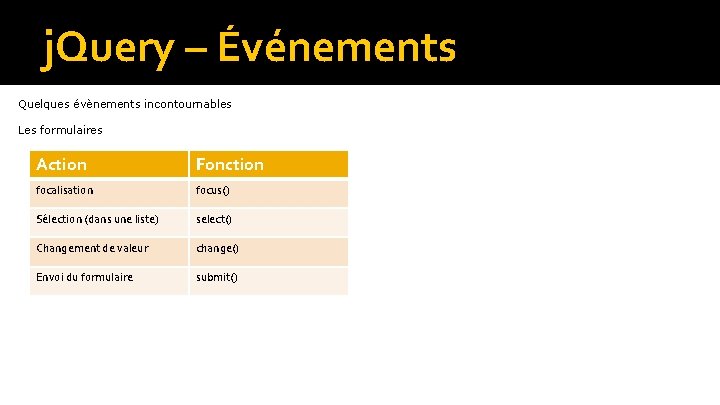 jQuery – Événements

Quelques évènements incontournables

Les formulaires

| Action | Fonction |
|---|---|
| focalisation | focus() |
| Sélection (dans une liste) | select() |
| Changement de valeur | change() |
| Envoi du formulaire | submit() |